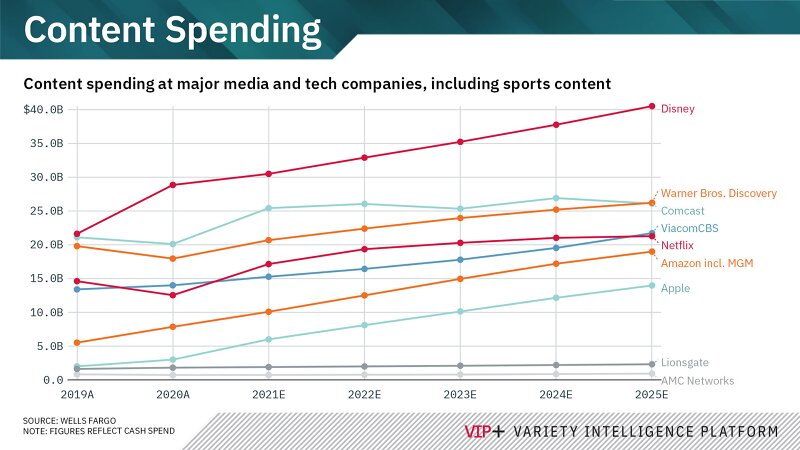 Content Spending

Content spending at major media and tech companies, including sports content

$40.0B
35.0B
30.0B
25.0B
20.0B
15.0B
10.0B
5.0B
0.0

2019A 2020A 2021E 2022E 2023E 2024E 2025E

Disney
Warner Bros. Discovery
Comcast
ViacomCBS
Netflix
Amazon incl. MGM
Apple
Lionsgate
AMC Networks

SOURCE: WELLS FARGO
NOTE: FIGURES REFLECT CASH SPEND

VIP+ VARIETY INTELLIGENCE PLATFORM